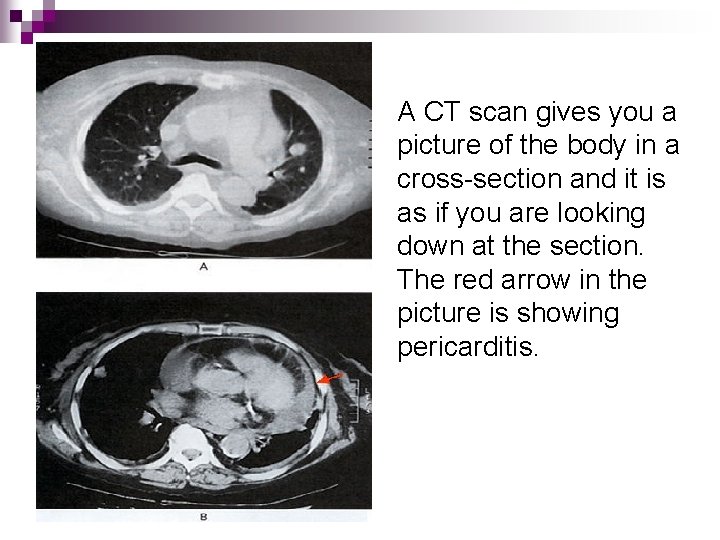 A

B

A CT scan gives you a picture of the body in a cross-section and it is as if you are looking down at the section. The red arrow in the picture is showing pericarditis.